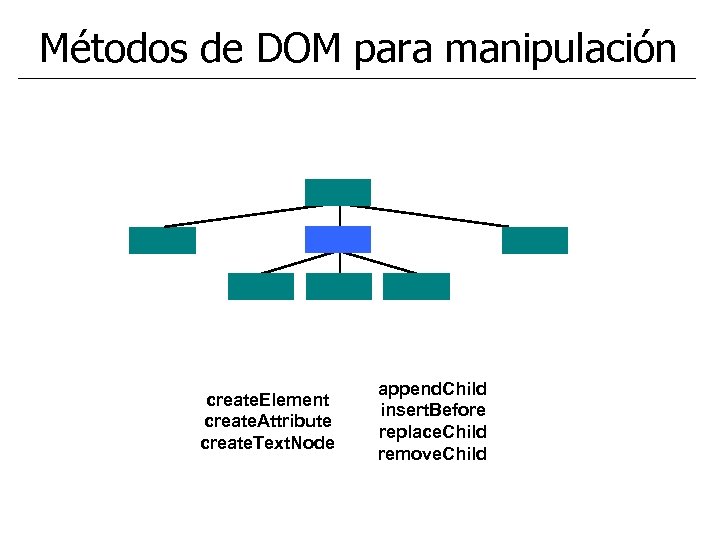 Métodos de DOM para manipulación

createElement
createAttribute
createTextNode

appendChild
insertBefore
replaceChild
removeChild